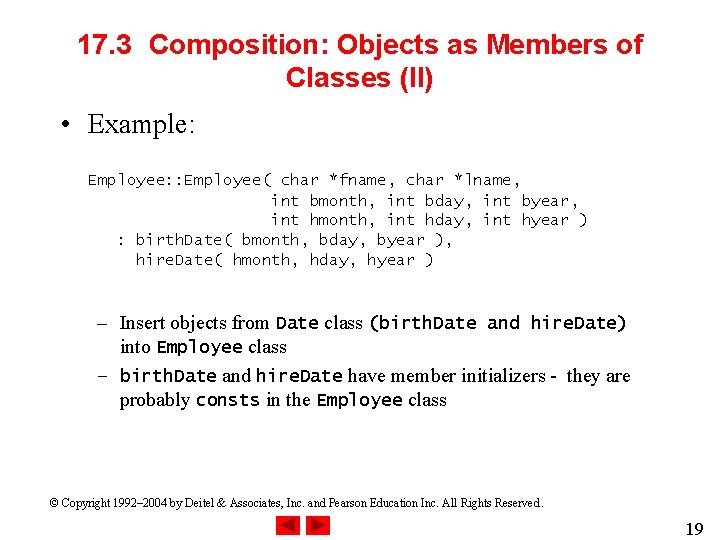 17.3 Composition: Objects as Members of Classes (II)

• Example:

Employee::Employee( char *fname, char *lname,
                    int bmonth, int bday, int byear,
                    int hmonth, int hday, int hyear )
   : birthDate( bmonth, bday, byear ),
     hireDate( hmonth, hday, hyear )

– Insert objects from Date class (birthDate and hireDate) into Employee class

– birthDate and hireDate have member initializers - they are probably consts in the Employee class

© Copyright 1992–2004 by Deitel & Associates, Inc. and Pearson Education Inc. All Rights Reserved.

19